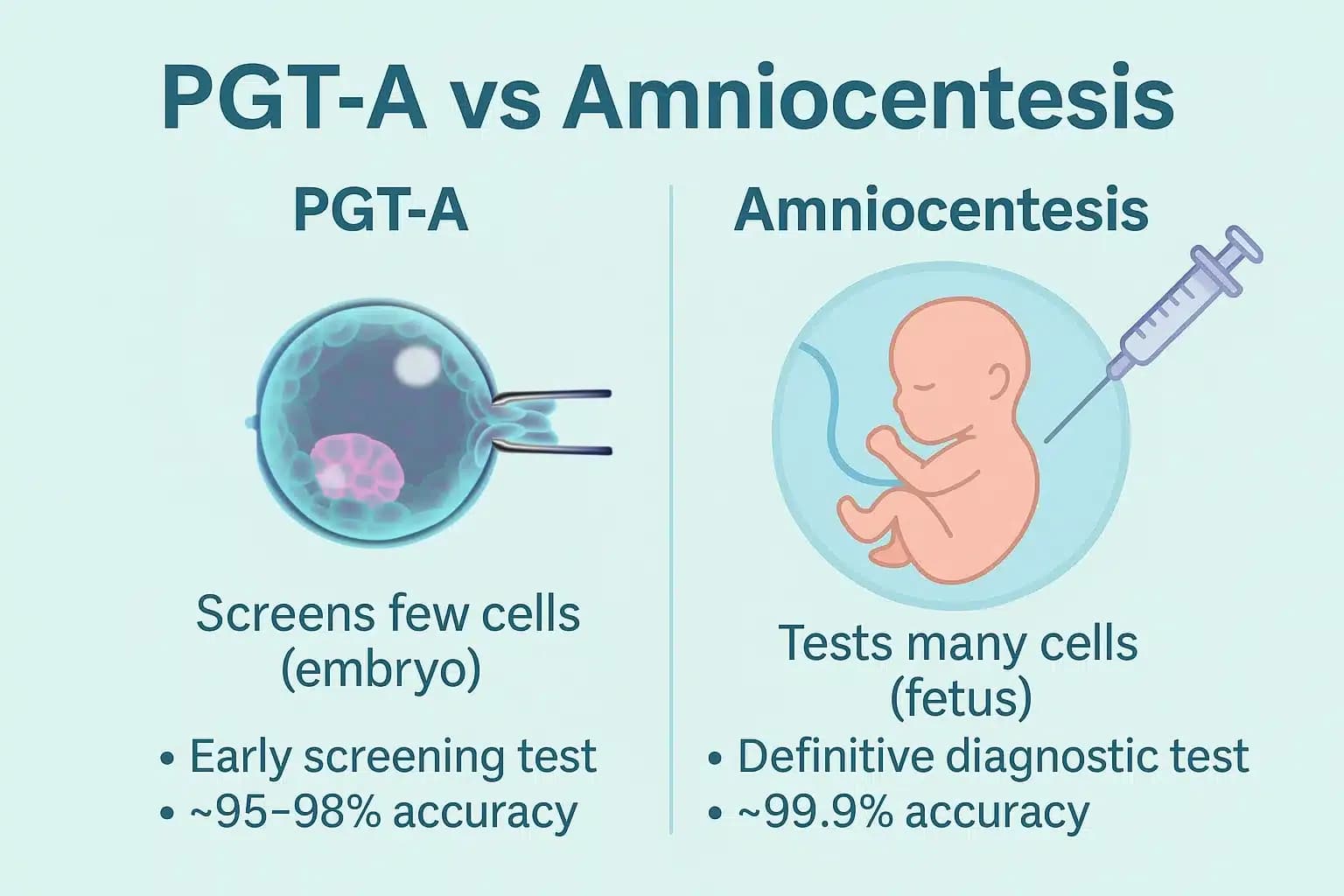 PGT-A vs Amniocentesis

PGT-A

Screens few cells (embryo)

• Early screening test
• ~95–98% accuracy

Amniocentesis

Tests many cells (fetus)

• Definitive diagnostic test
• ~99.9% accuracy